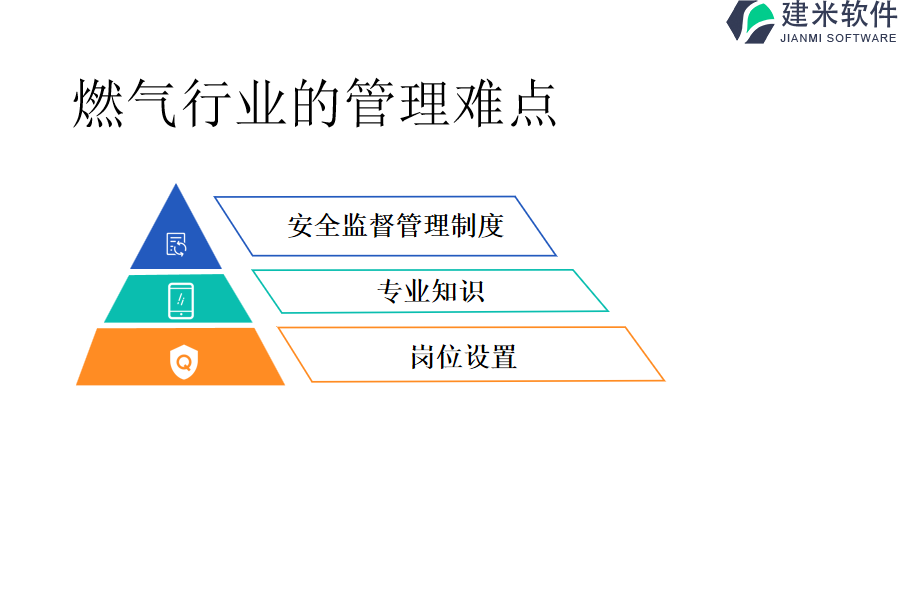 建米软件
JIANMI SOFTWARE

燃气行业的管理难点

安全监督管理制度

专业知识

岗位设置